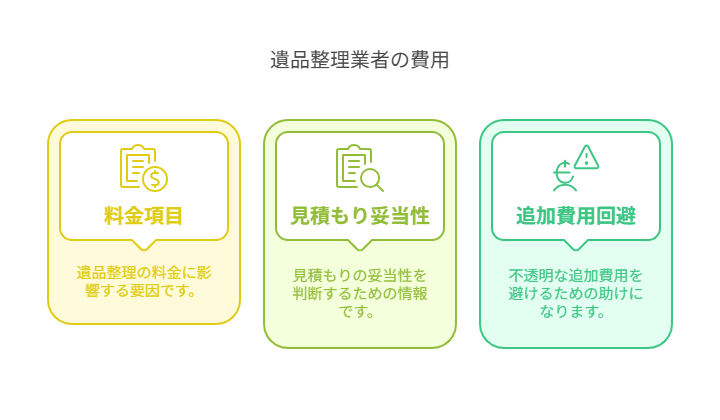 遺品整理業者の費用

料金項目

遺品整理の料金に影響する要因です。

見積もり妥当性

見積もりの妥当性を判断するための情報です。

追加費用回避

不透明な追加費用を避けるための助けになります。